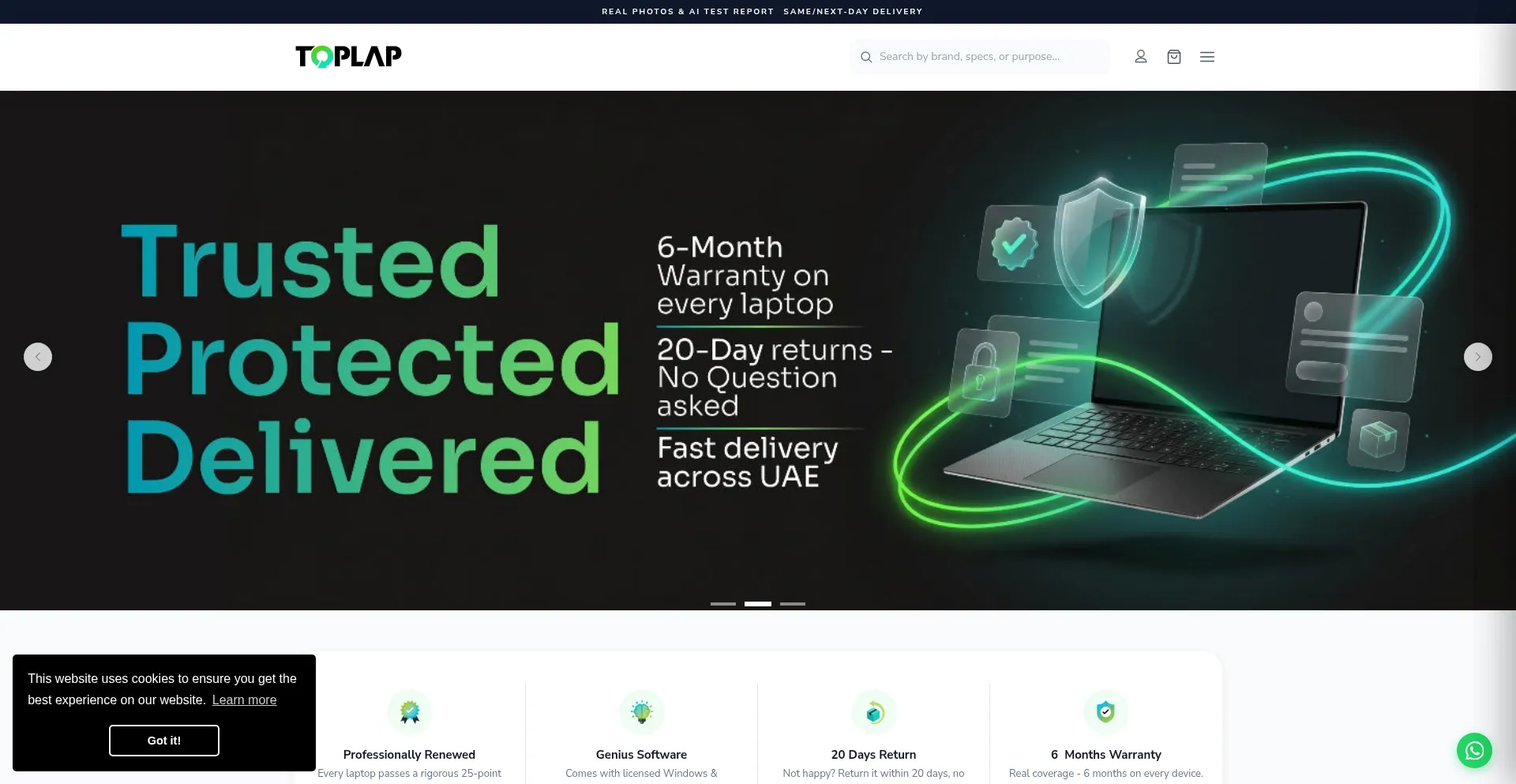 REAL PHOTOS & AI TEST REPORT SAME/NEXT-DAY DELIVERY

TOPLAP

Search by brand, specs, or purpose...

Trusted
Protected
Delivered

6-Month Warranty on every laptop

20-Day returns - No Question asked

Fast delivery across UAE

This website uses cookies to ensure you get the best experience on our website. Learn more

Got it!

Professionally Renewed
Every laptop passes a rigorous 25-point

Genius Software
Comes with licensed Windows &

20 Days Return
Not happy? Return it within 20 days, no

6 Months Warranty
Real coverage - 6 months on every device.